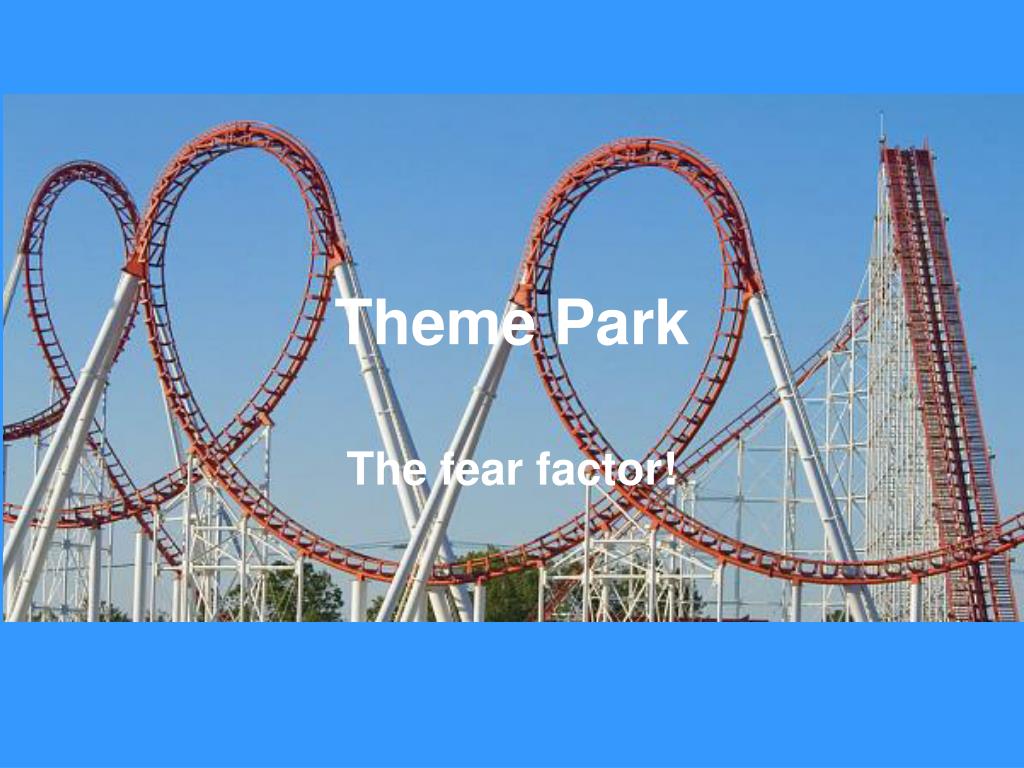 Theme Park

The fear factor!